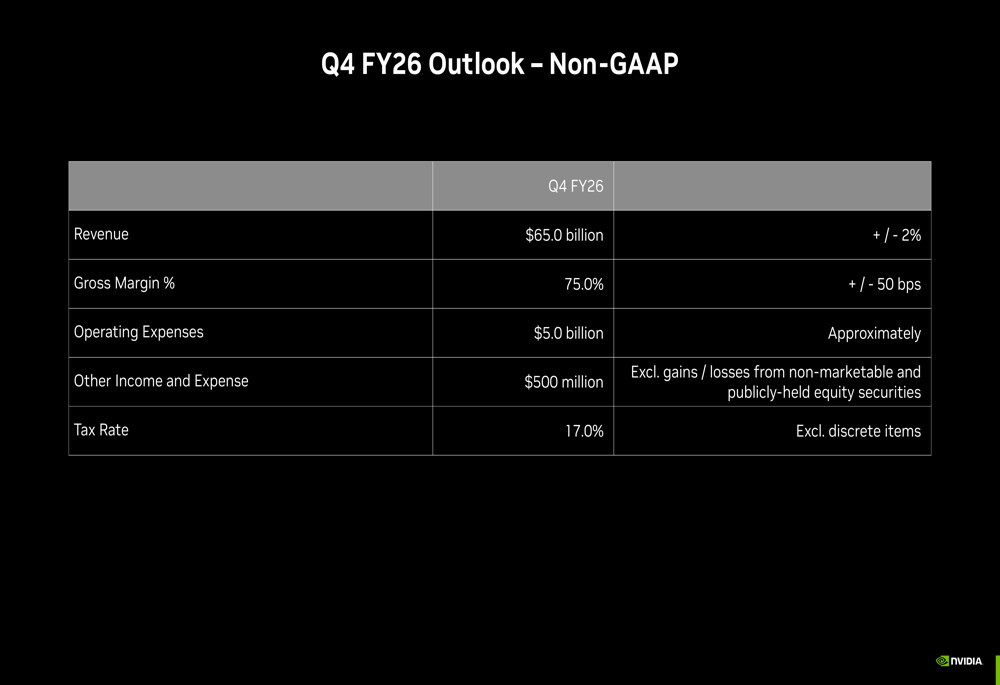 Q4 FY26 Outlook – Non-GAAP

| | Q4 FY26 | |
|---|---|---|
| Revenue | \$65.0 billion | + / - 2% |
| Gross Margin % | 75.0% | + / - 50 bps |
| Operating Expenses | \$5.0 billion | Approximately |
| Other Income and Expense | \$500 million | Excl. gains / losses from non-marketable and publicly-held equity securities |
| Tax Rate | 17.0% | Excl. discrete items |

NVIDIA